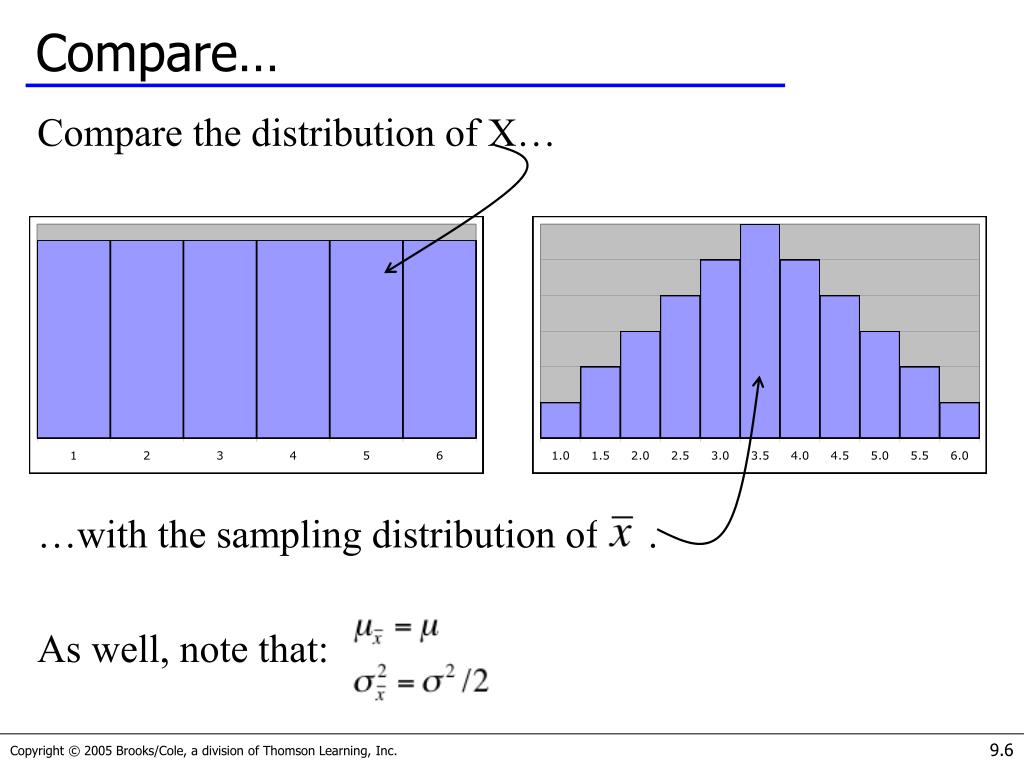 Compare…

Compare the distribution of X…

1 2 3 4 5 6

1.0 1.5 2.0 2.5 3.0 3.5 4.0 4.5 5.0 5.5 6.0

…with the sampling distribution of $\bar{x}$ .

As well, note that: $\mu_{\bar{x}} = \mu$
$\sigma^2_{\bar{x}} = \sigma^2 / 2$

Copyright © 2005 Brooks/Cole, a division of Thomson Learning, Inc.

9.6